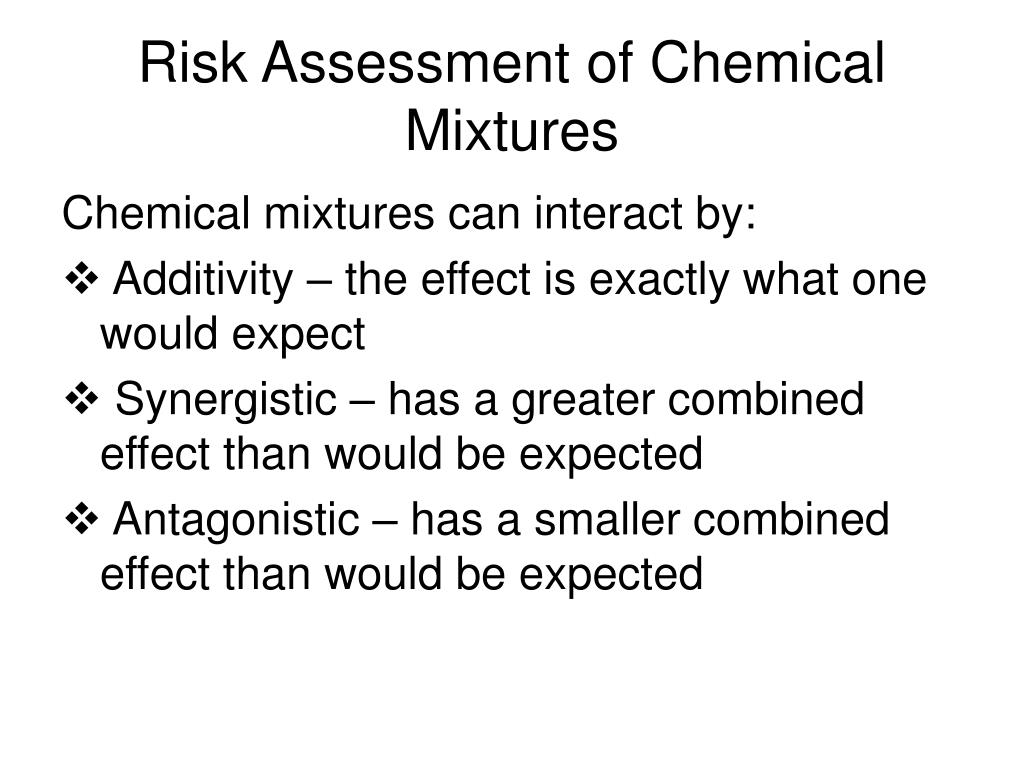 Risk Assessment of Chemical Mixtures

Chemical mixtures can interact by:

❖ Additivity – the effect is exactly what one would expect

❖ Synergistic – has a greater combined effect than would be expected

❖ Antagonistic – has a smaller combined effect than would be expected